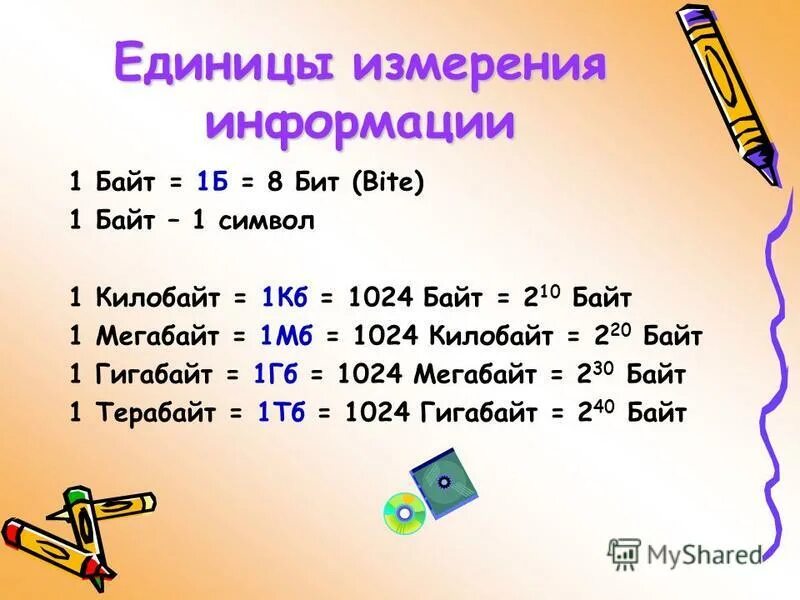 Единицы измерения информации

1 Байт = 1Б = 8 Бит (Bite)
1 Байт – 1 символ

1 Килобайт = 1Кб = 1024 Байт = $2^{10}$ Байт
1 Мегабайт = 1Мб = 1024 Килобайт = $2^{20}$ Байт
1 Гигабайт = 1Гб = 1024 Мегабайт = $2^{30}$ Байт
1 Терабайт = 1Тб = 1024 Гигабайт = $2^{40}$ Байт

MyShared